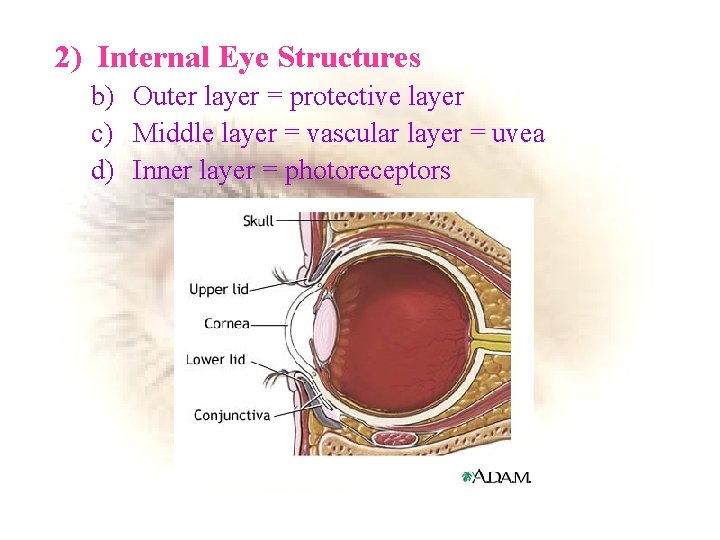 2) Internal Eye Structures

b) Outer layer = protective layer

c) Middle layer = vascular layer = uvea

d) Inner layer = photoreceptors

Skull

Upper lid

Cornea

Lower lid

Conjunctiva

A.D.A.M.